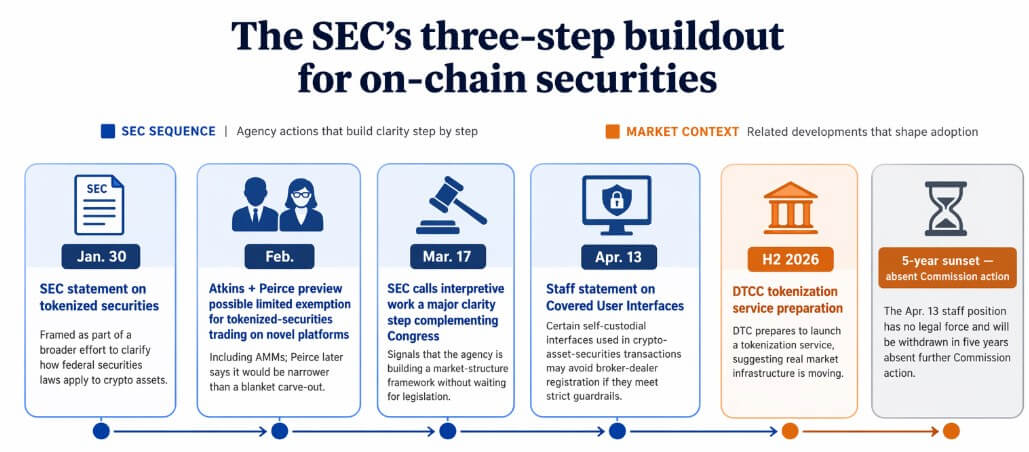 The SEC's three-step buildout for on-chain securities

SEC SEQUENCE | Agency actions that build clarity step by step

MARKET CONTEXT Related developments that shape adoption

SEC

Jan. 30

SEC statement on tokenized securities

Framed as part of a broader effort to clarify how federal securities laws apply to crypto assets.

Feb.

Atkins + Peirce preview possible limited exemption for tokenized-securities trading on novel platforms

Including AMMs; Peirce later says it would be narrower than a blanket carve-out.

Mar. 17

SEC calls interpretive work a major clarity step complementing Congress

Signals that the agency is building a market-structure framework without waiting for legislation.

Apr. 13

Staff statement on Covered User Interfaces

Certain self-custodial interfaces used in crypto-asset-securities transactions may avoid broker-dealer registration if they meet strict guardrails.

H2 2026

DTCC tokenization service preparation

DTC prepares to launch a tokenization service, suggesting real market infrastructure is moving.

5-year sunset — absent Commission action

The Apr. 13 staff position has no legal force and will be withdrawn in five years absent further Commission action.